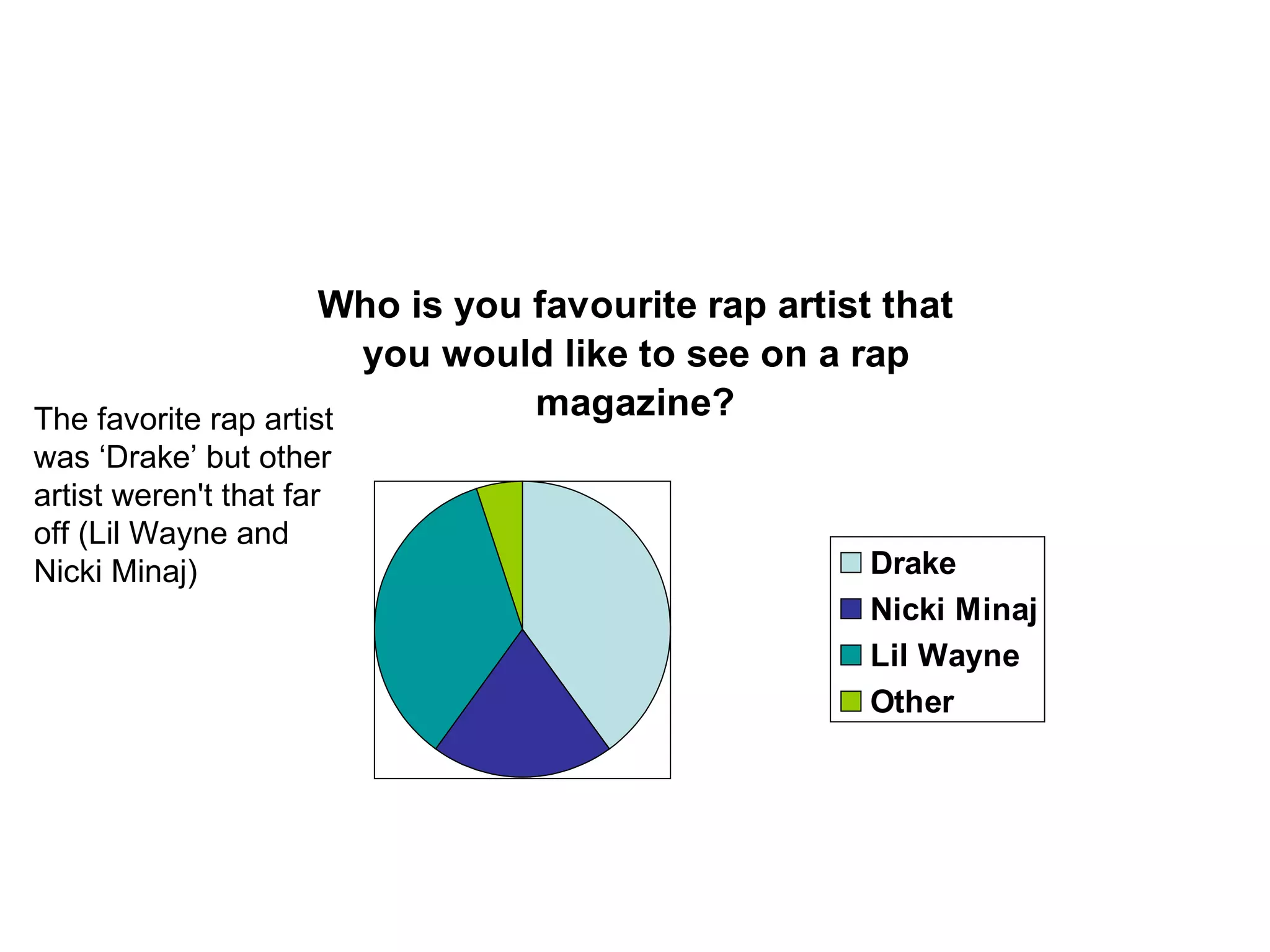 Who is you favourite rap artist that you would like to see on a rap magazine?

The favorite rap artist was ‘Drake’ but other artist weren't that far off (Lil Wayne and Nicki Minaj)

Drake
Nicki Minaj
Lil Wayne
Other